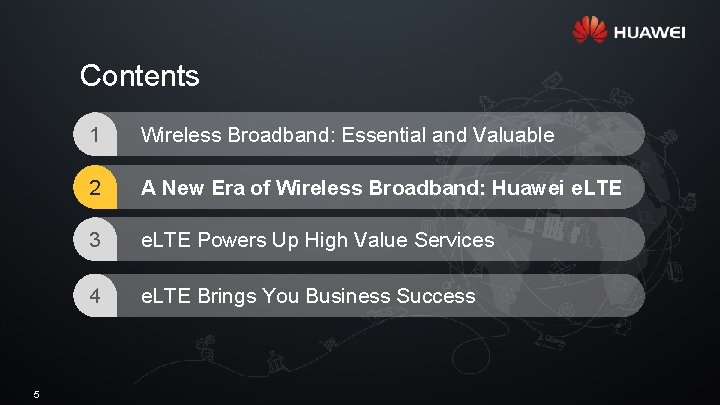 HUAWEI

Contents

1 Wireless Broadband: Essential and Valuable

2 A New Era of Wireless Broadband: Huawei eLTE

3 eLTE Powers Up High Value Services

4 eLTE Brings You Business Success

5